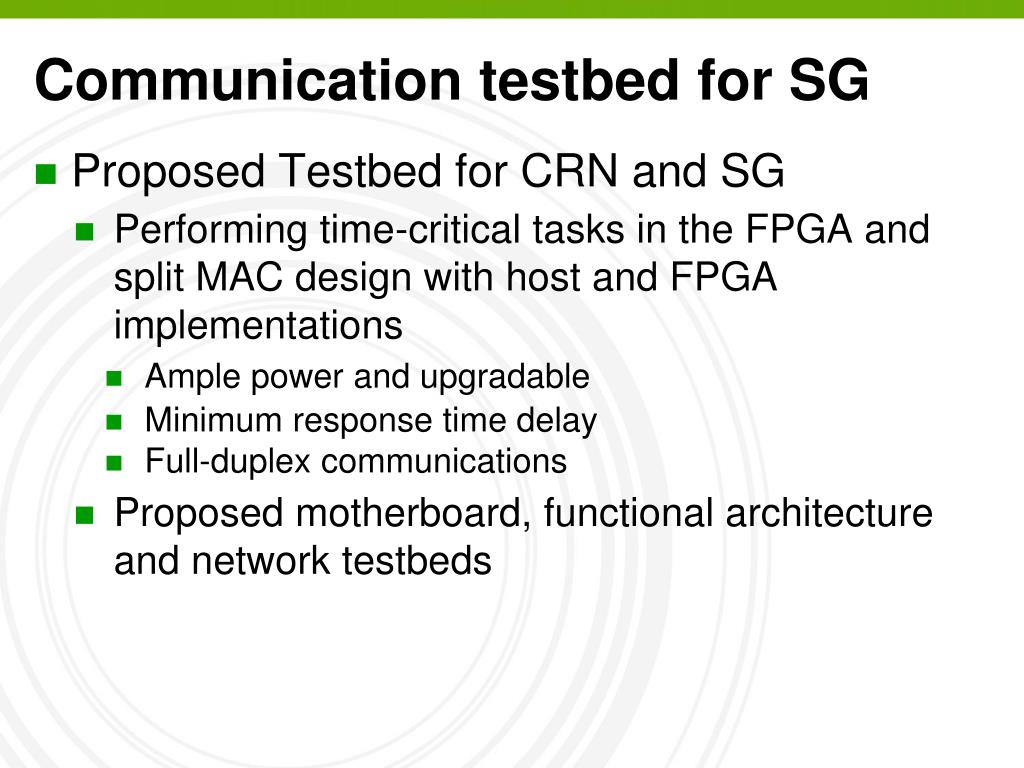 Communication testbed for SG

Proposed Testbed for CRN and SG

Performing time-critical tasks in the FPGA and split MAC design with host and FPGA implementations

Ample power and upgradable

Minimum response time delay

Full-duplex communications

Proposed motherboard, functional architecture and network testbeds